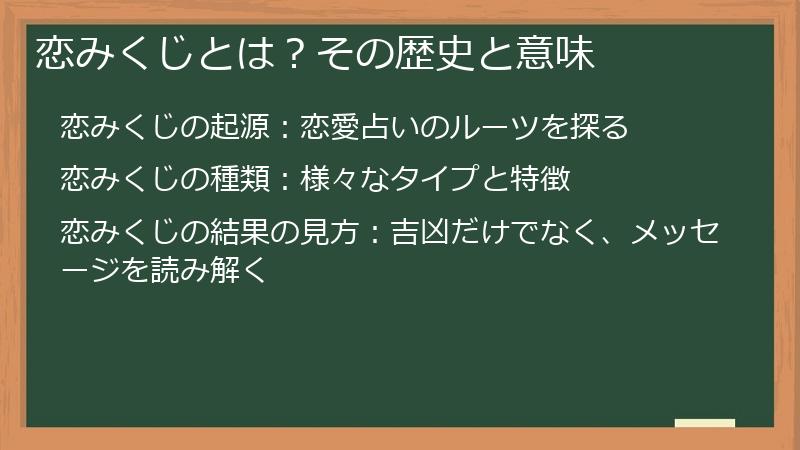 恋みくじとは？その歴史と意味

恋みくじの起源：恋愛占いのルーツを探る

恋みくじの種類：様々なタイプと特徴

恋みくじの結果の見方：吉凶だけでなく、メッセージを読み解く